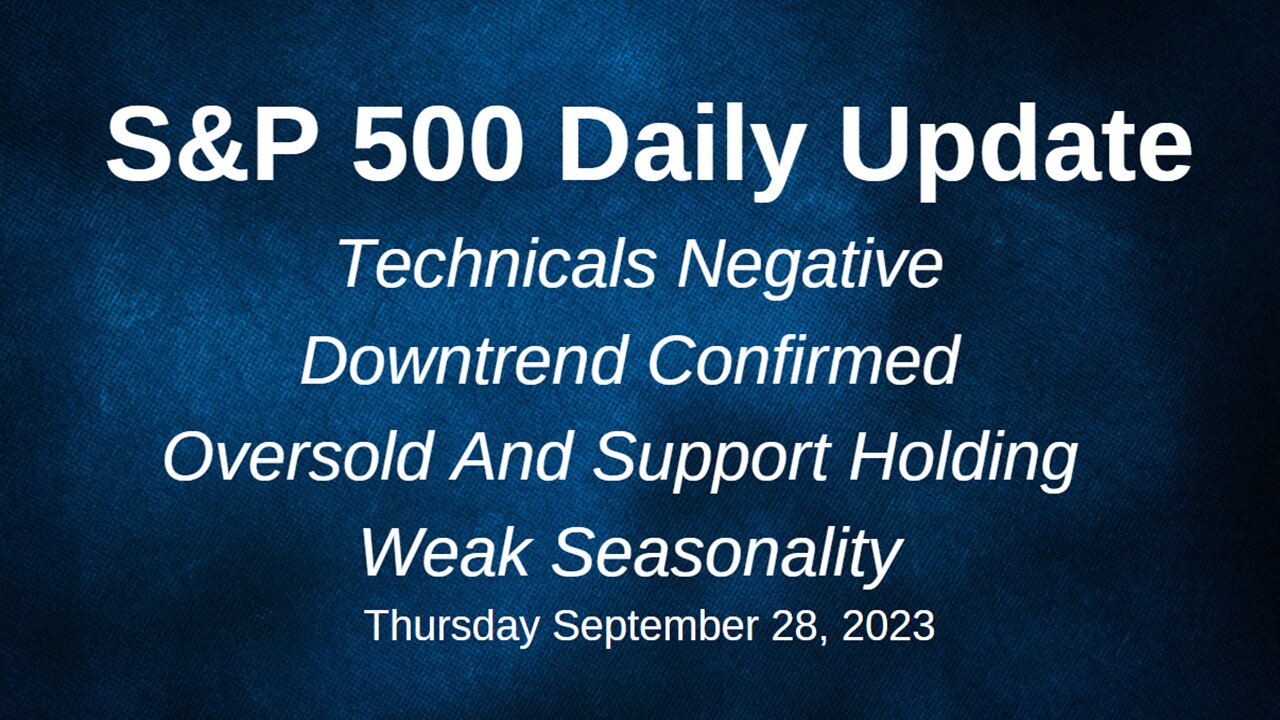 S&P 500 Daily Update

Technicals Negative
Downtrend Confirmed
Oversold And Support Holding
Weak Seasonality

Thursday September 28, 2023